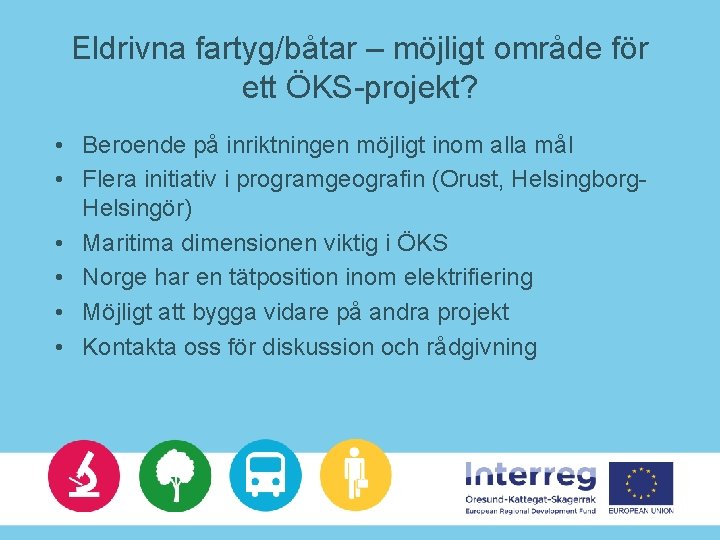 Eldrivna fartyg/båtar – möjligt område för ett ÖKS-projekt?

• Beroende på inriktningen möjligt inom alla mål
• Flera initiativ i programgeografin (Orust, Helsingborg-Helsingör)
• Maritima dimensionen viktig i ÖKS
• Norge har en tätposition inom elektrifiering
• Möjligt att bygga vidare på andra projekt
• Kontakta oss för diskussion och rådgivning

Interreg
Öresund-Kattegat-Skagerrak
European Regional Development Fund
EUROPEAN UNION